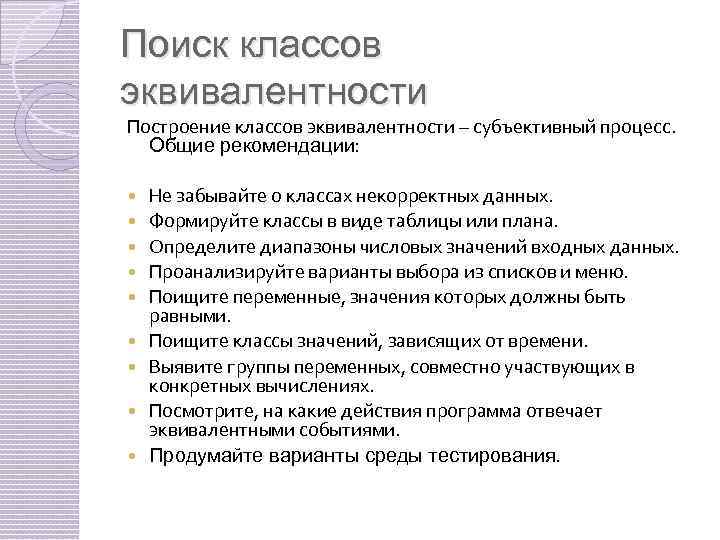 Поиск классов эквивалентности

Построение классов эквивалентности – субъективный процесс. Общие рекомендации:

- Не забывайте о классах некорректных данных.
- Формируйте классы в виде таблицы или плана.
- Определите диапазоны числовых значений входных данных.
- Проанализируйте варианты выбора из списков и меню.
- Поищите переменные, значения которых должны быть равными.
- Поищите классы значений, зависящих от времени.
- Выявите группы переменных, совместно участвующих в конкретных вычислениях.
- Посмотрите, на какие действия программа отвечает эквивалентными событиями.
- Продумайте варианты среды тестирования.